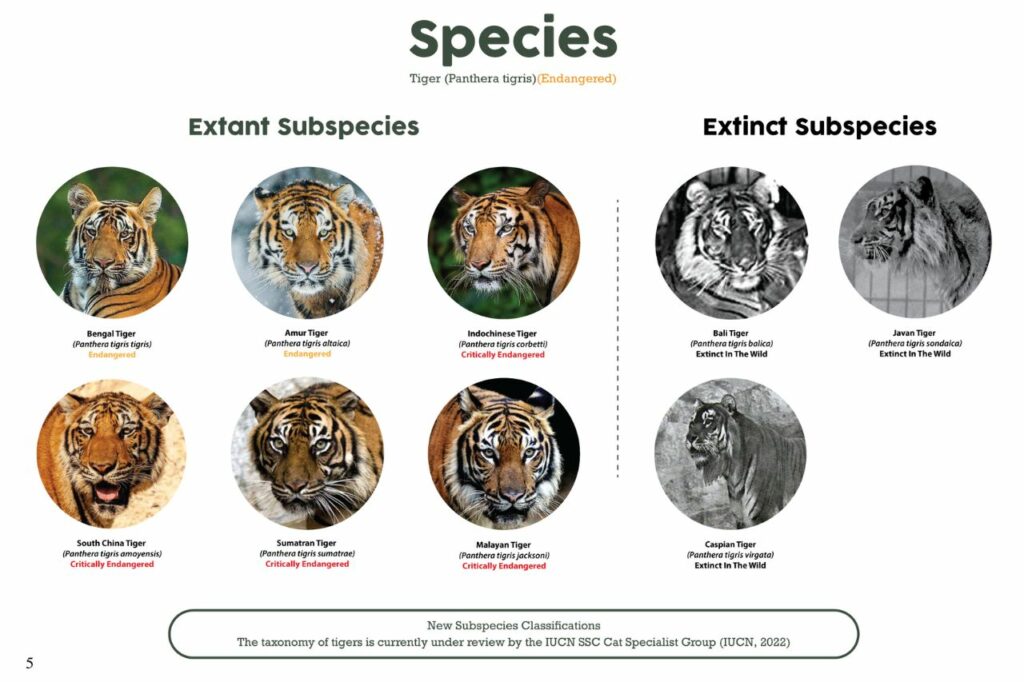 Species

Tiger (Panthera tigris)(Endangered)

Extant Subspecies

Bengal Tiger
(Panthera tigris tigris)
Endangered

Amur Tiger
(Panthera tigris altaica)
Endangered

Indochinese Tiger
(Panthera tigris corbetti)
Critically Endangered

South China Tiger
(Panthera tigris amoyensis)
Critically Endangered

Sumatran Tiger
(Panthera tigris sumatrae)
Critically Endangered

Malayan Tiger
(Panthera tigris jacksoni)
Critically Endangered

Extinct Subspecies

Bali Tiger
(Panthera tigris balica)
Extinct In The Wild

Javan Tiger
(Panthera tigris sondaica)
Extinct In The Wild

Caspian Tiger
(Panthera tigris virgata)
Extinct In The Wild

New Subspecies Classifications
The taxonomy of tigers is currently under review by the IUCN SSC Cat Specialist Group (IUCN, 2022)

5